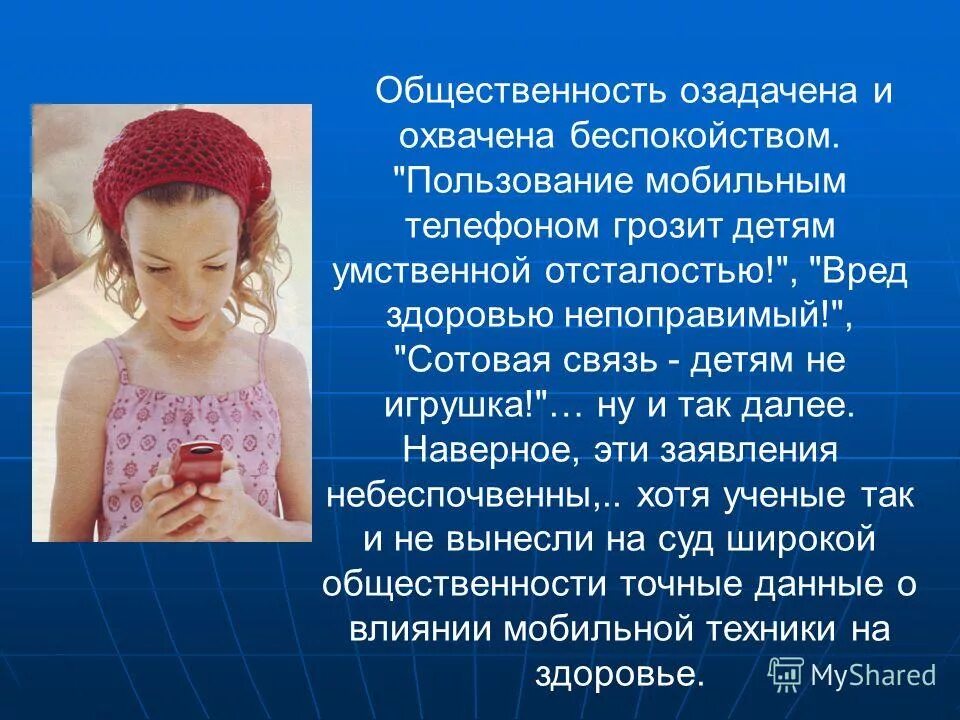 Общественность озадачена и охвачена беспокойством. "Пользование мобильным телефоном грозит детям умственной отсталостью!", "Вред здоровью непоправимый!", "Сотовая связь - детям не игрушка!"… ну и так далее. Наверное, эти заявления небеспочвенны,.. хотя ученые так и не вынесли на суд широкой общественности точные данные о влиянии мобильной техники на здоровье.

MyShared